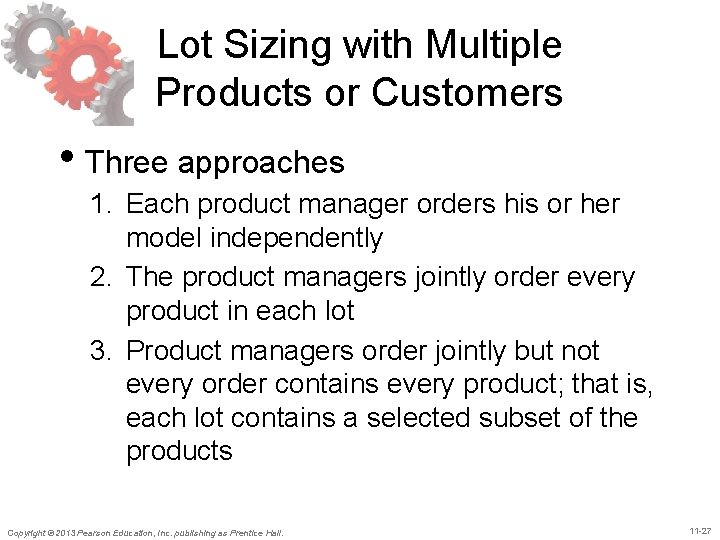 Lot Sizing with Multiple Products or Customers

• Three approaches
1. Each product manager orders his or her model independently
2. The product managers jointly order every product in each lot
3. Product managers order jointly but not every order contains every product; that is, each lot contains a selected subset of the products

Copyright © 2013 Pearson Education, Inc. publishing as Prentice Hall.

11-27